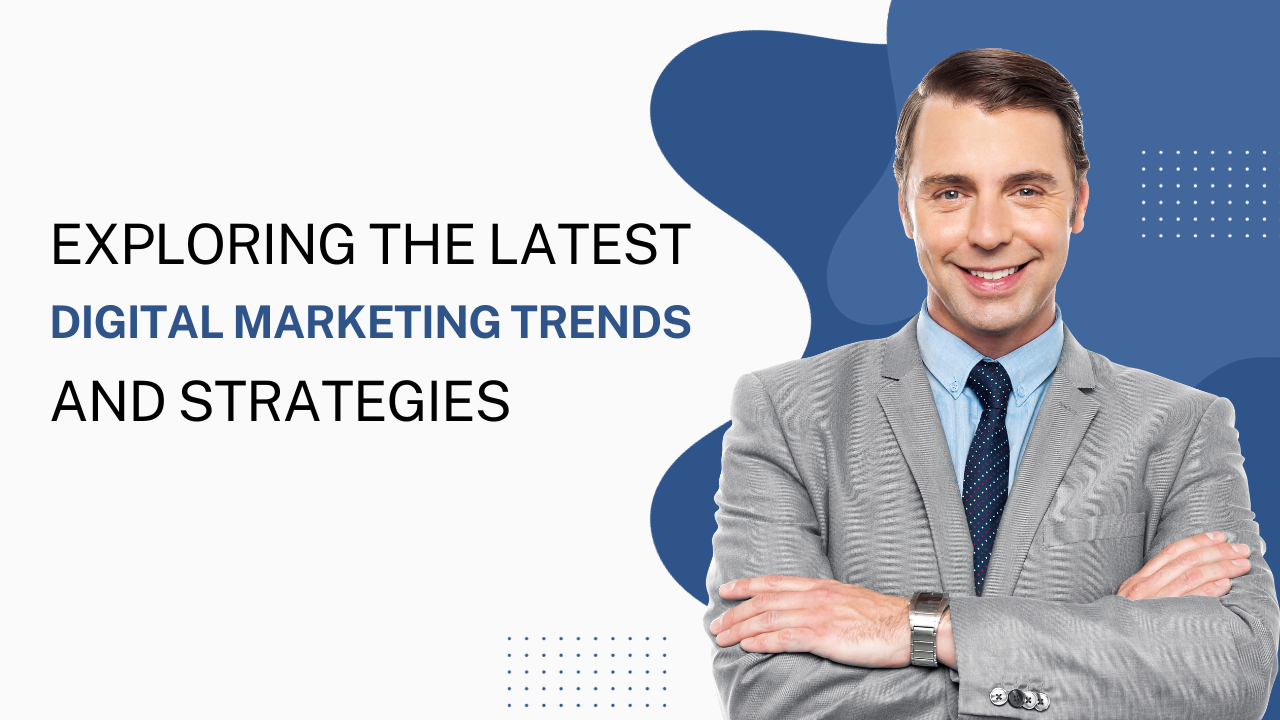 EXPLORING THE LATEST
DIGITAL MARKETING TRENDS
AND STRATEGIES